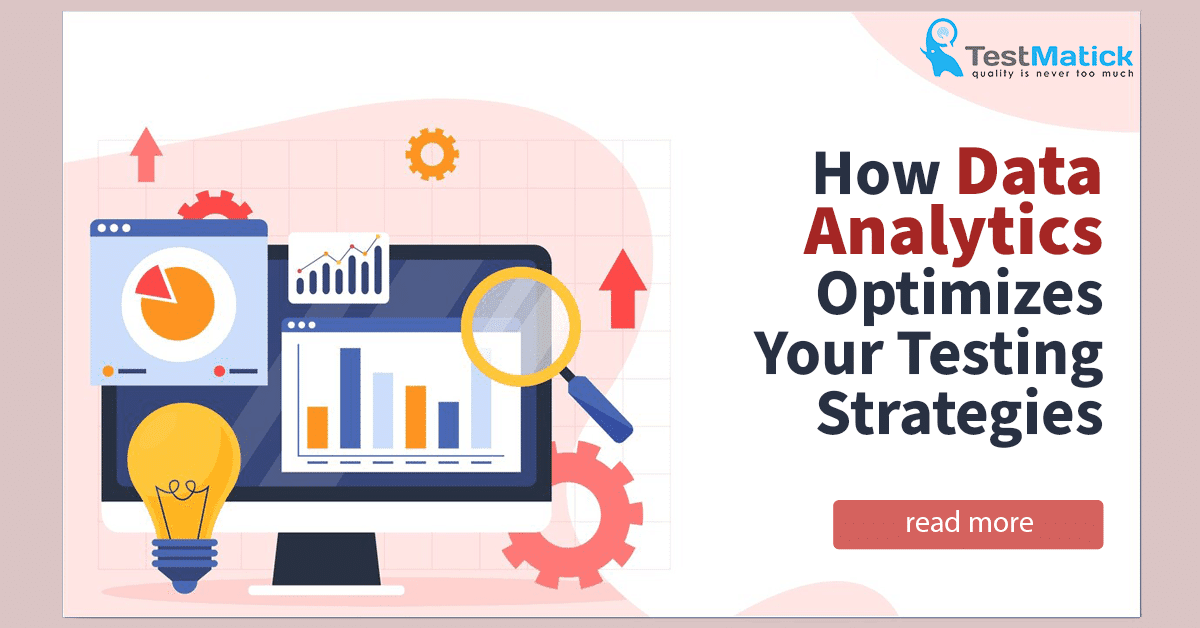 TestMatick
quality is never too much

How Data Analytics Optimizes Your Testing Strategies

read more